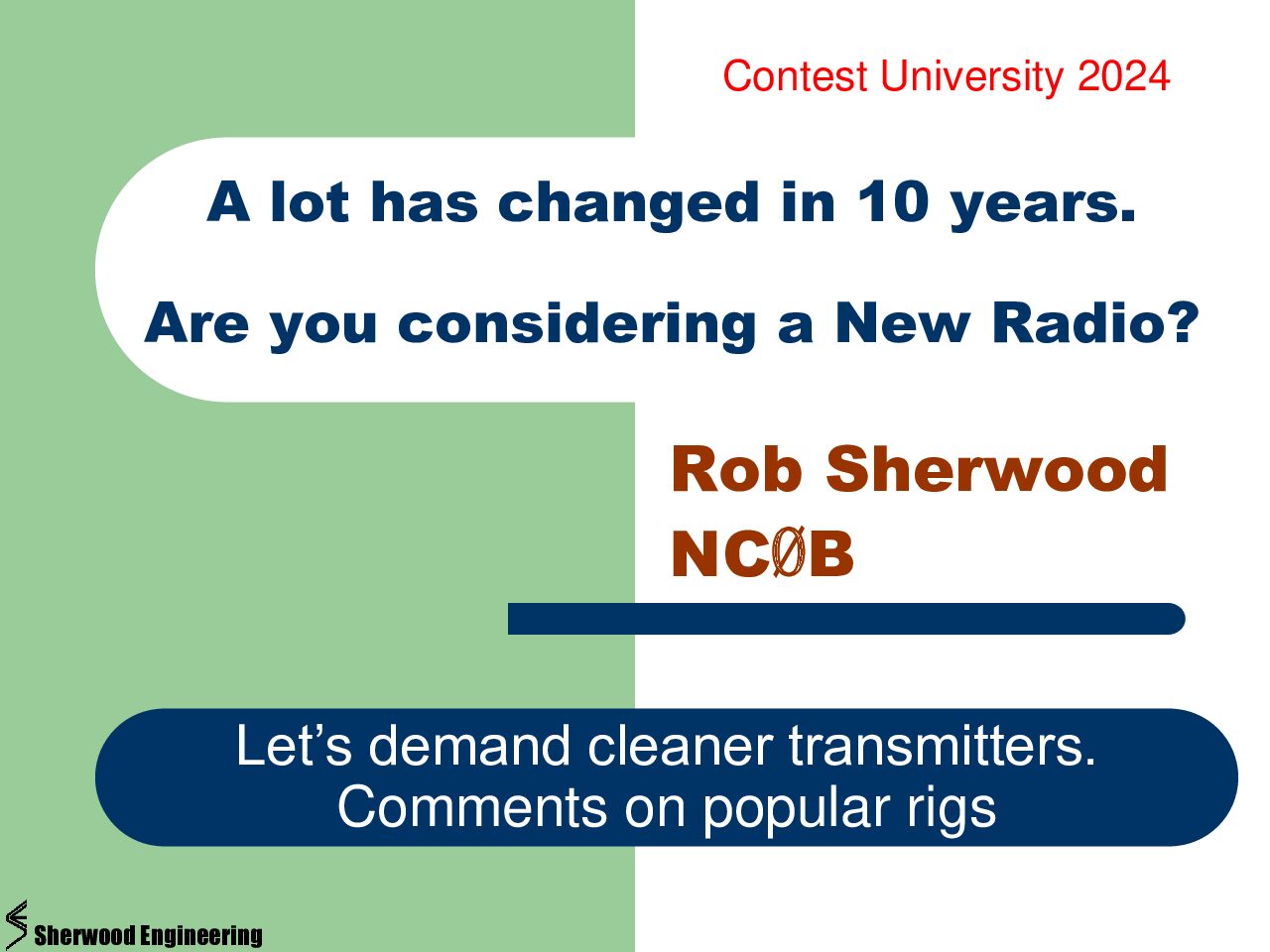 Contest University 2024

A lot has changed in 10 years.

Are you considering a New Radio?

Rob Sherwood
NCØB

Let's demand cleaner transmitters.
Comments on popular rigs

Sherwood Engineering